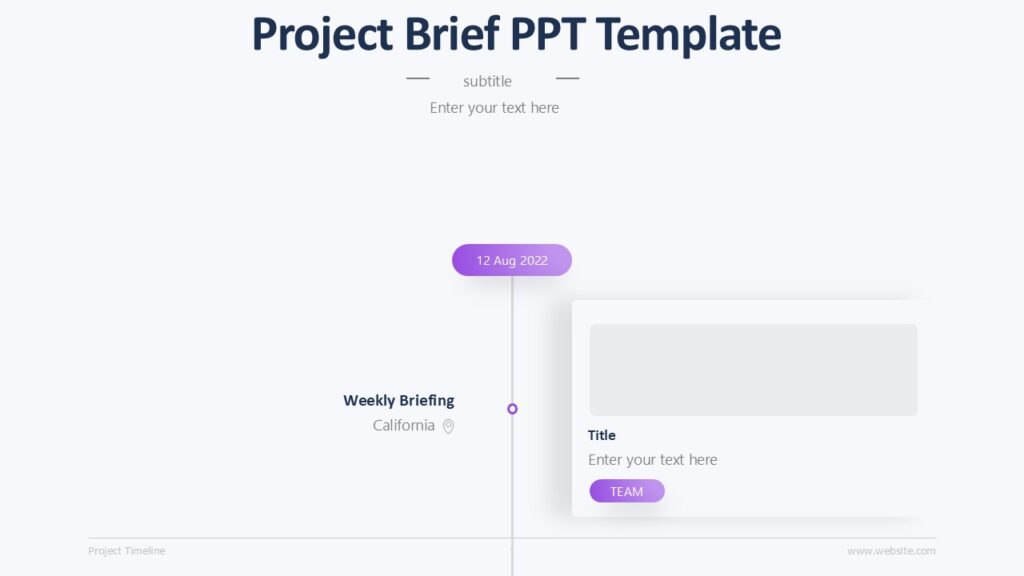 Project Brief PPT Template

subtitle

Enter your text here

12 Aug 2022

Weekly Briefing

California

Title

Enter your text here

TEAM

Project Timeline

www.website.com